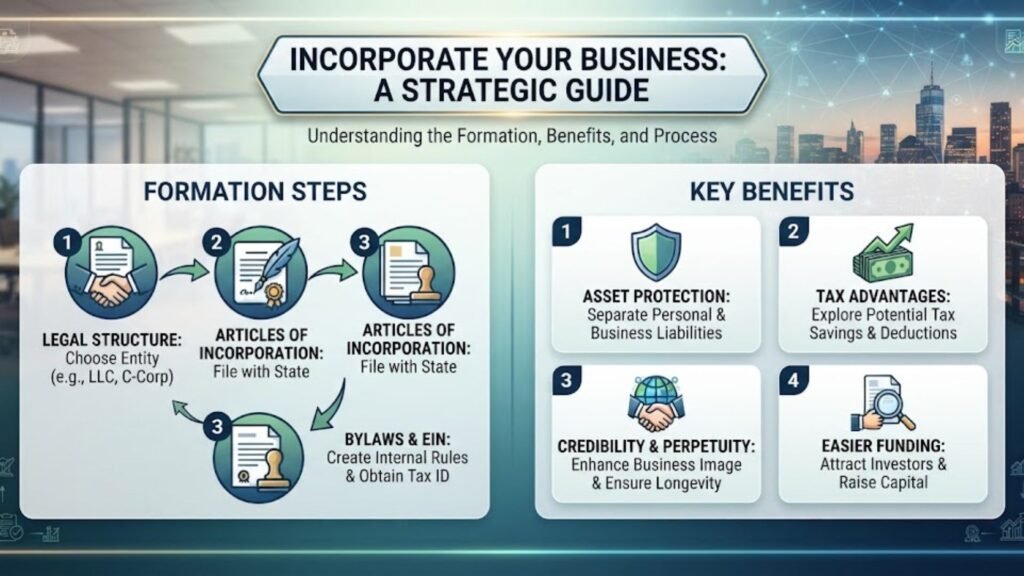 INCORPORATE YOUR BUSINESS: A STRATEGIC GUIDE

Understanding the Formation, Benefits, and Process

FORMATION STEPS

1

LEGAL STRUCTURE: Choose Entity (e.g., LLC, C-Corp)

2

ARTICLES OF INCORPORATION: File with State

3

ARTICLES OF INCORPORATION: File with State

3

BYLAWS & EIN: Create Internal Rules & Obtain Tax ID

KEY BENEFITS

1

ASSET PROTECTION: Separate Personal & Business Liabilities

2

TAX ADVANTAGES: Explore Potential Tax Savings & Deductions

3

CREDIBILITY & PERPETUITY: Enhance Business Image & Ensure Longevity

4

EASIER FUNDING: Attract Investors & Raise Capital